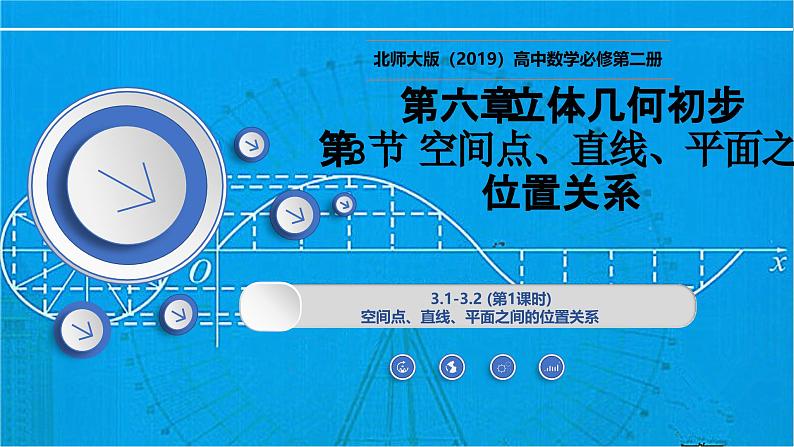 北师大版（2019）高中数学必修第二册

第六章立体几何初步

第3节 空间点、直线、平面之位置关系

O

x

3.1-3.2 (第1课时)
空间点、直线、平面之间的位置关系